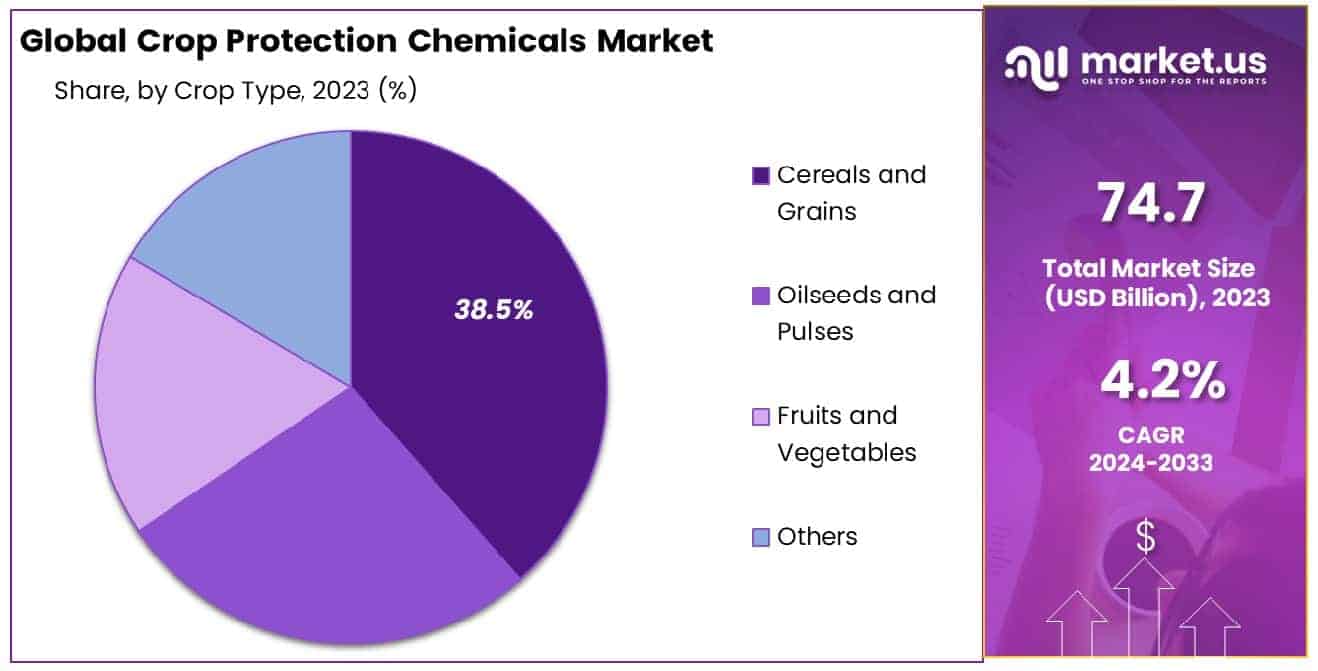 Global Crop Protection Chemicals Market

Share, by Crop Type, 2023 (%)

38.5%

Cereals and Grains

Oilseeds and Pulses

Fruits and Vegetables

Others

market.us
ONE STOP SHOP FOR THE REPORTS

74.7

Total Market Size (USD Billion), 2023

4.2%

CAGR 2024-2033

$